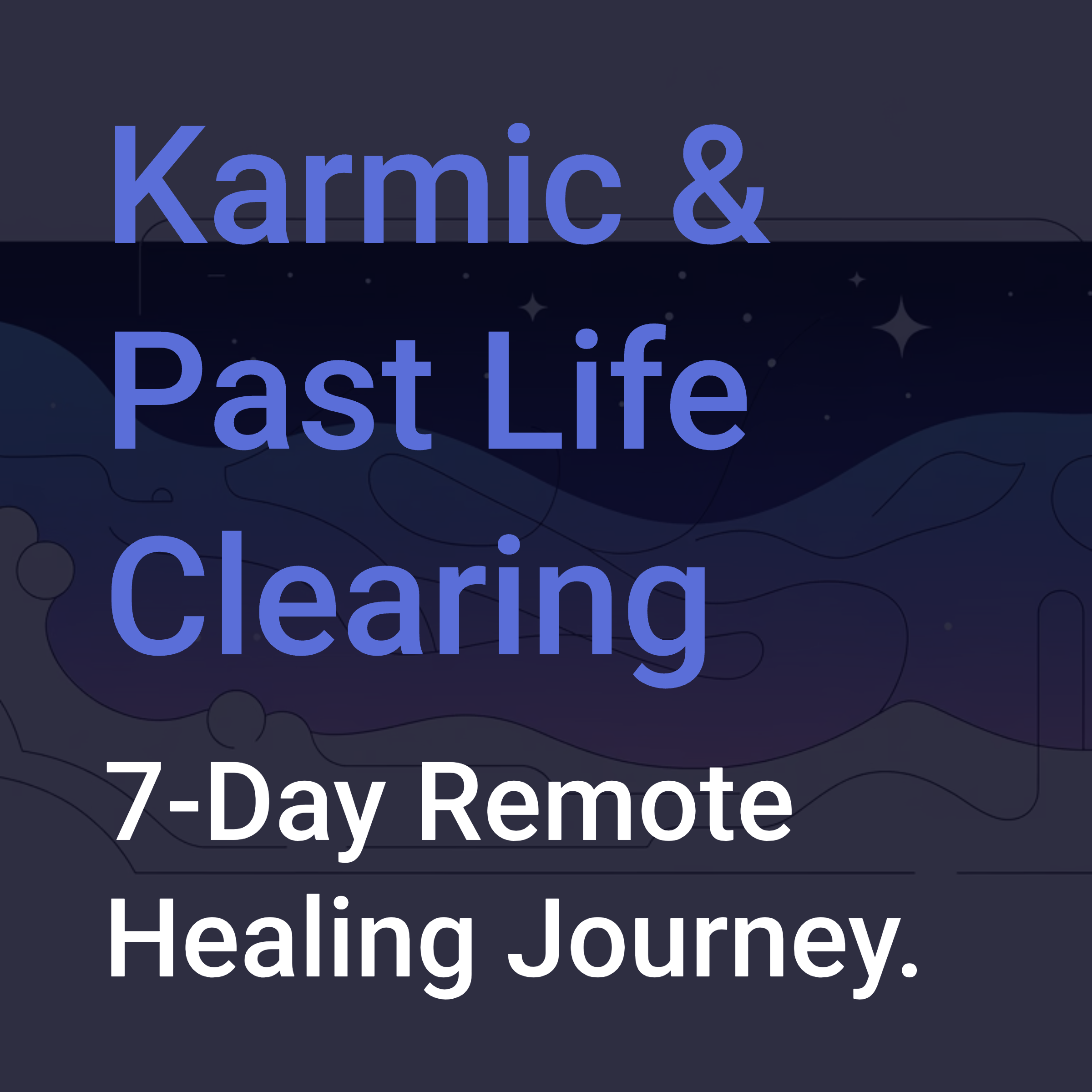 Karmic & Past Life Clearing

7-Day Remote Healing Journey.